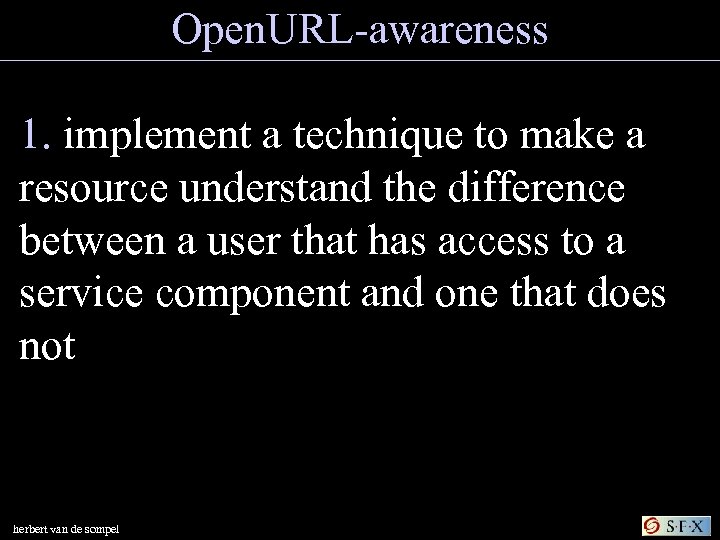 OpenURL-awareness

1. implement a technique to make a resource understand the difference between a user that has access to a service component and one that does not

herbert van de sompel

S·F·X